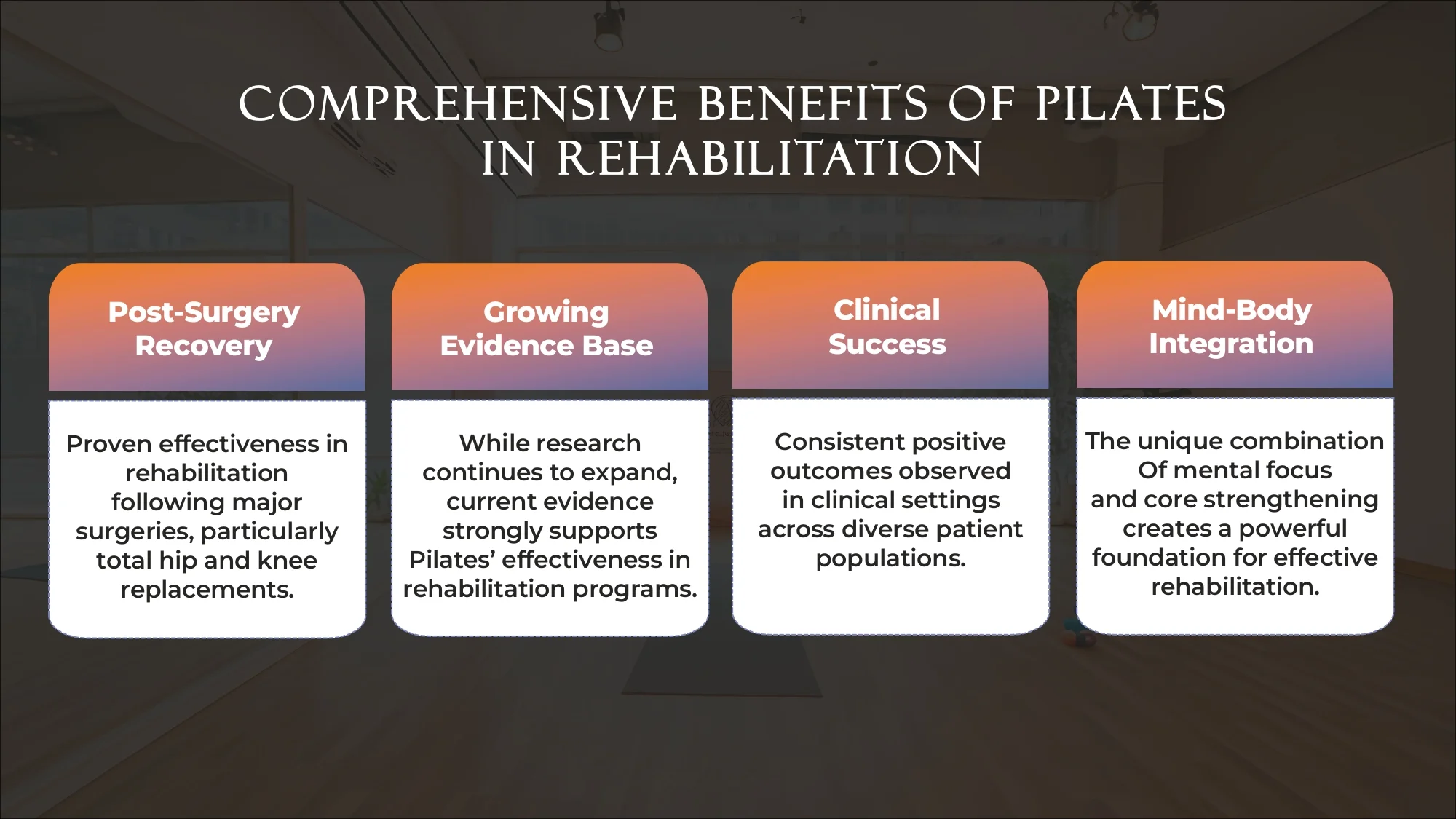 COMPREHENSIVE BENEFITS OF PILATES IN REHABILITATION

Post-Surgery Recovery

Proven effectiveness in rehabilitation following major surgeries, particularly total hip and knee replacements.

Growing Evidence Base

While research continues to expand, current evidence strongly supports Pilates' effectiveness in rehabilitation programs.

Clinical Success

Consistent positive outcomes observed in clinical settings across diverse patient populations.

Mind-Body Integration

The unique combination Of mental focus and core strengthening creates a powerful foundation for effective rehabilitation.